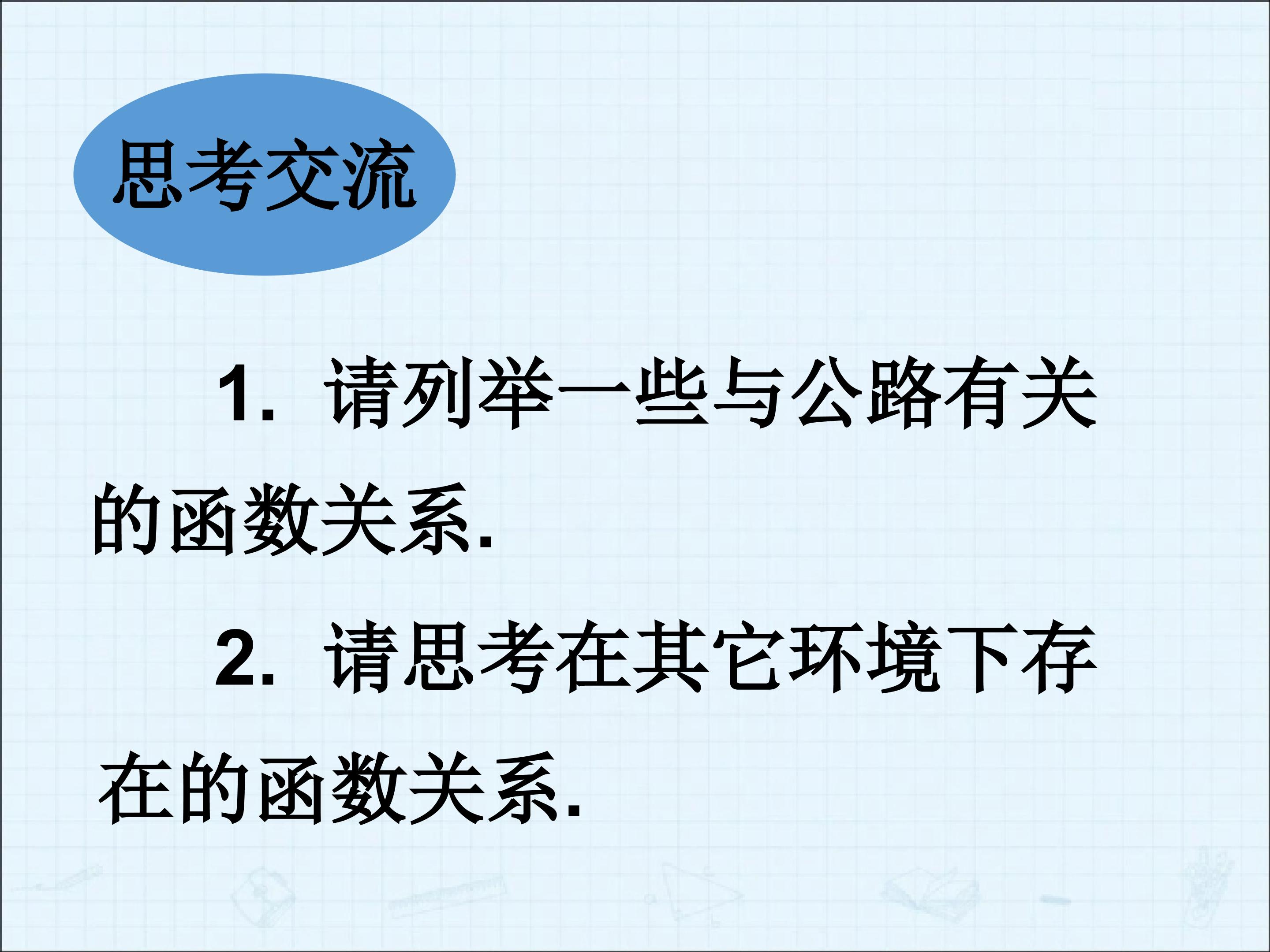 思考交流

1. 请列举一些与公路有关的函数关系.

2. 请思考在其它环境下存在的函数关系.